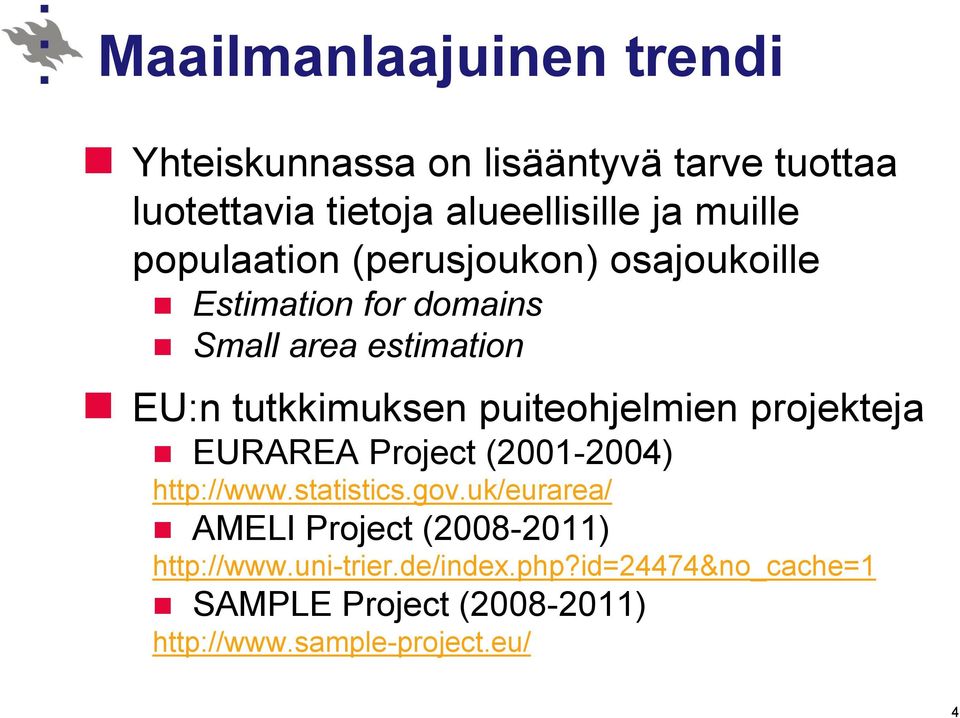 Maailmanlaajuinen trendi

Yhteiskunnassa on lisääntyvä tarve tuottaa luotettavia tietoja alueellisille ja muille populaation (perusjoukon) osajoukoille

Estimation for domains

Small area estimation

EU:n tutkkimuksen puiteohjelmien projekteja

EURAREA Project (2001-2004)

http://www.statistics.gov.uk/eurarea/

AMELI Project (2008-2011)

http://www.uni-trier.de/index.php?id=24474&no_cache=1

SAMPLE Project (2008-2011)

http://www.sample-project.eu/

4